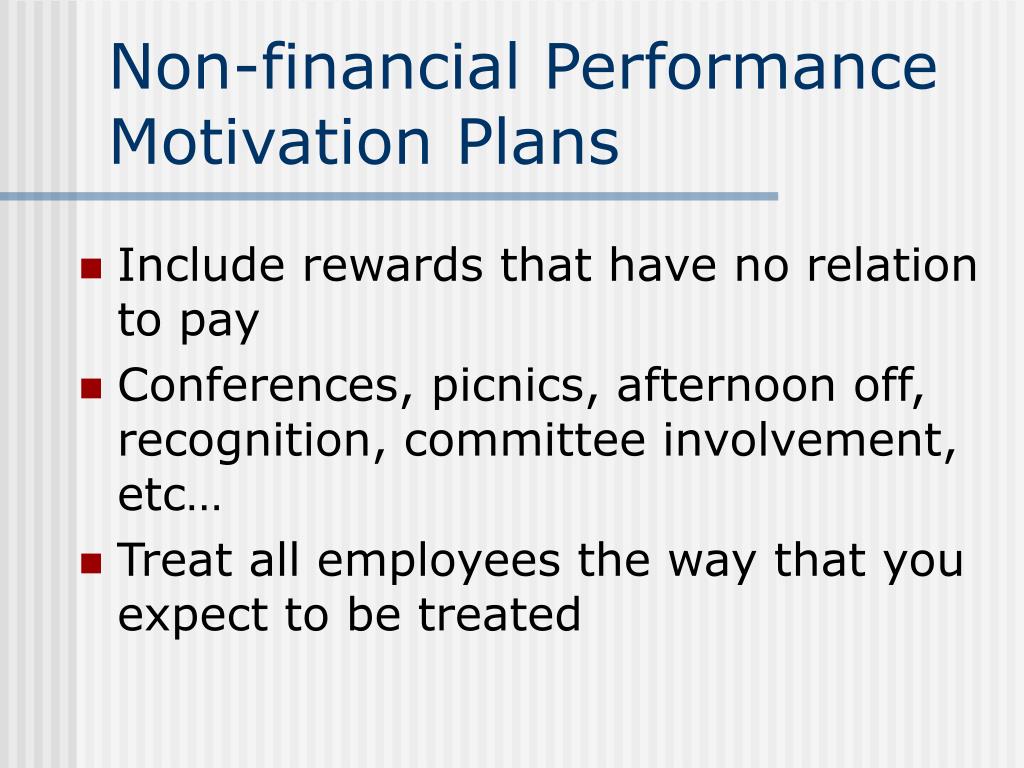 Non-financial Performance Motivation Plans

- Include rewards that have no relation to pay
- Conferences, picnics, afternoon off, recognition, committee involvement, etc…
- Treat all employees the way that you expect to be treated